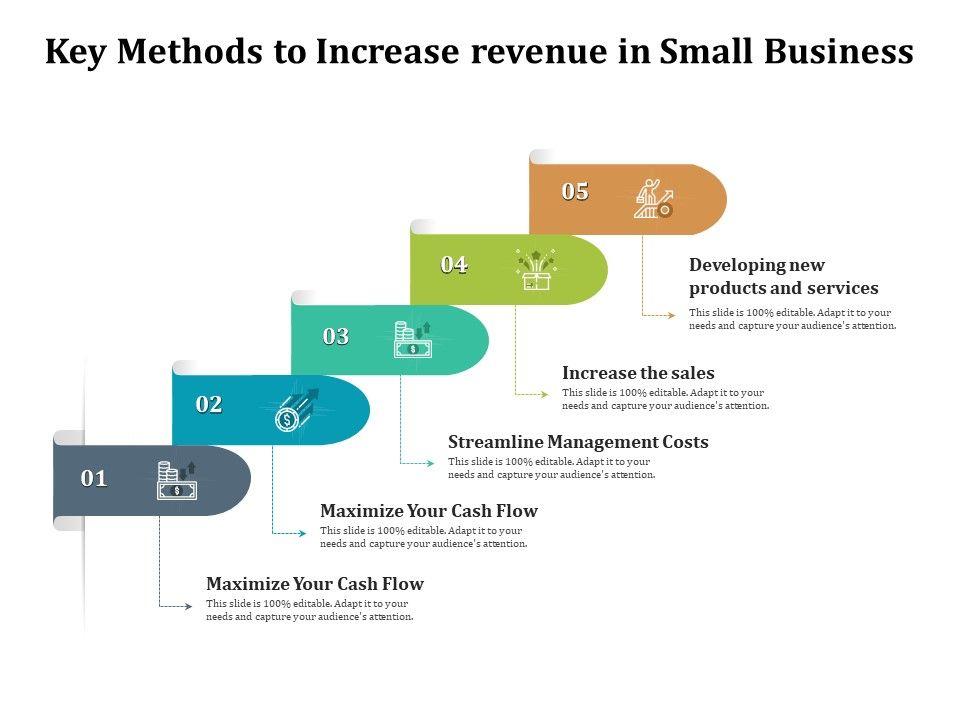 Key Methods to Increase revenue in Small Business

05

Developing new products and services
This slide is 100% editable. Adapt it to your needs and capture your audience's attention.

04

Increase the sales
This slide is 100% editable. Adapt it to your needs and capture your audience's attention.

03

Streamline Management Costs
This slide is 100% editable. Adapt it to your needs and capture your audience's attention.

02

Maximize Your Cash Flow
This slide is 100% editable. Adapt it to your needs and capture your audience's attention.

01

Maximize Your Cash Flow
This slide is 100% editable. Adapt it to your needs and capture your audience's attention.